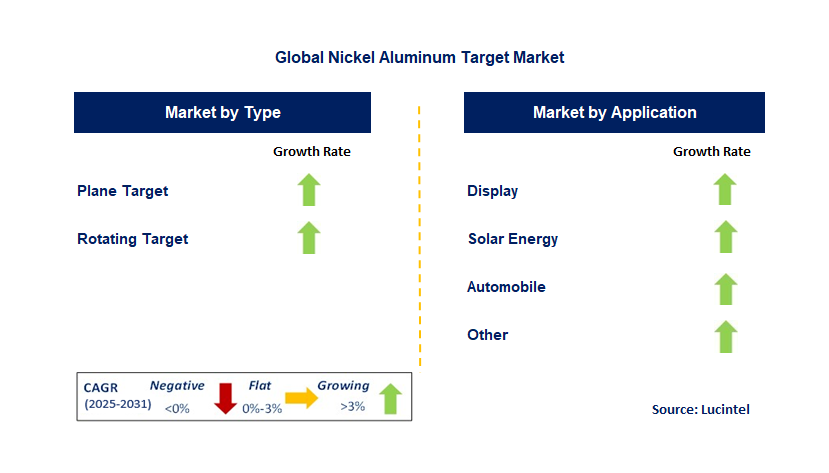 Global Nickel Aluminum Target Market

Market by Type

Growth Rate

Plane Target

Rotating Target

Market by Application

Growth Rate

Display

Solar Energy

Automobile

Other

CAGR (2025-2031)

Negative <0%

Flat 0%-3%

Growing >3%

Source: Lucintel